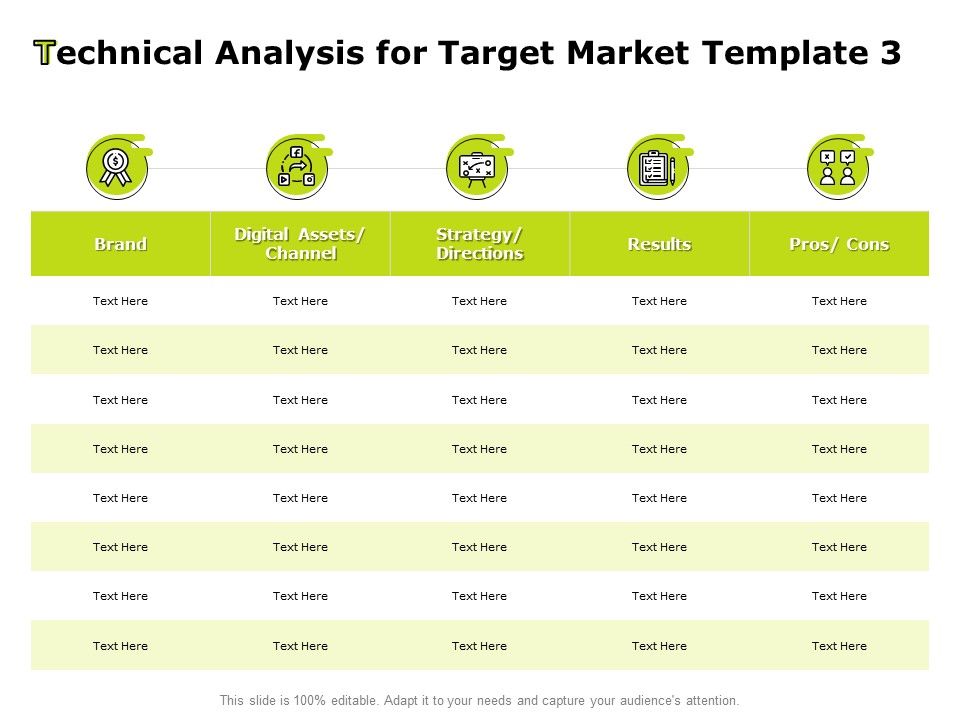 Technical Analysis for Target Market Template 3

| Brand | Digital Assets/ Channel | Strategy/ Directions | Results | Pros/ Cons |
|---|---|---|---|---|
| Text Here | Text Here | Text Here | Text Here | Text Here |
| Text Here | Text Here | Text Here | Text Here | Text Here |
| Text Here | Text Here | Text Here | Text Here | Text Here |
| Text Here | Text Here | Text Here | Text Here | Text Here |
| Text Here | Text Here | Text Here | Text Here | Text Here |
| Text Here | Text Here | Text Here | Text Here | Text Here |
| Text Here | Text Here | Text Here | Text Here | Text Here |
| Text Here | Text Here | Text Here | Text Here | Text Here |

This slide is 100% editable. Adapt it to your needs and capture your audience's attention.